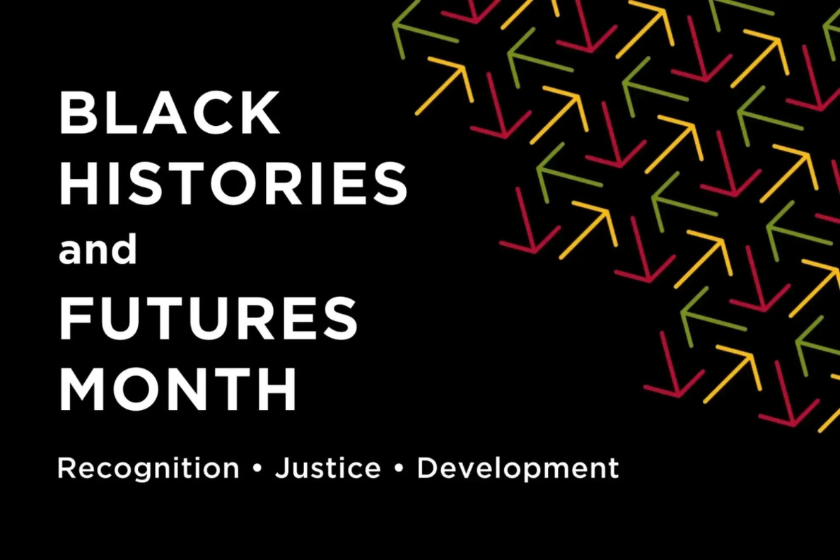 BLACK HISTORIES and FUTURES MONTH

Recognition • Justice • Development